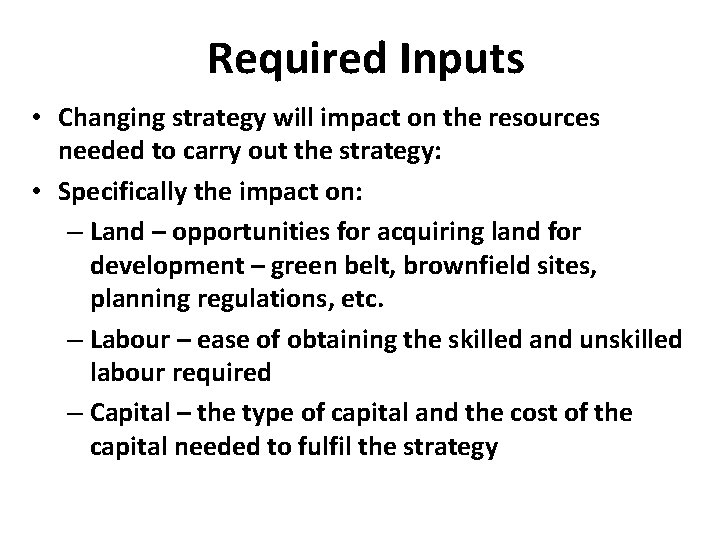 Required Inputs

• Changing strategy will impact on the resources needed to carry out the strategy:
• Specifically the impact on:
– Land – opportunities for acquiring land for development – green belt, brownfield sites, planning regulations, etc.
– Labour – ease of obtaining the skilled and unskilled labour required
– Capital – the type of capital and the cost of the capital needed to fulfil the strategy